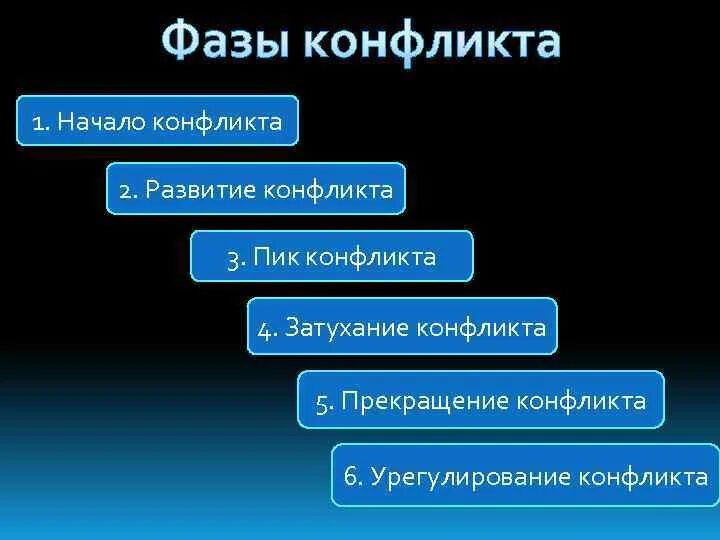 Фазы конфликта

1. Начало конфликта

2. Развитие конфликта

3. Пик конфликта

4. Затухание конфликта

5. Прекращение конфликта

6. Урегулирование конфликта